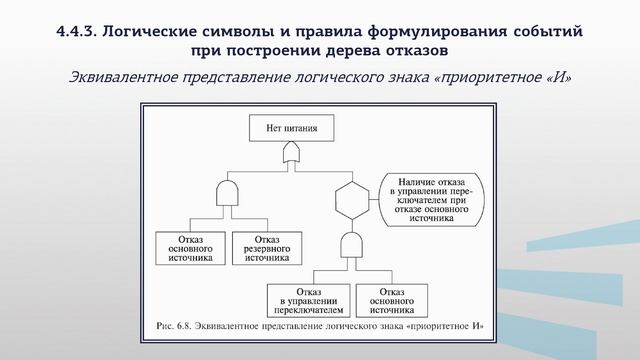 4.4.3. Логические символы и правила формулирования событий при построении дерева отказов

Эквивалентное представление логического знака «приоритетное «И»

Нет питания

Наличие отказа в управлении переключателем при отказе основного источника

Отказ основного источника

Отказ резервного источника

Отказ в управлении переключателем

Отказ основного источника

Рис. 6.8. Эквивалентное представление логического знака «приоритетное И»